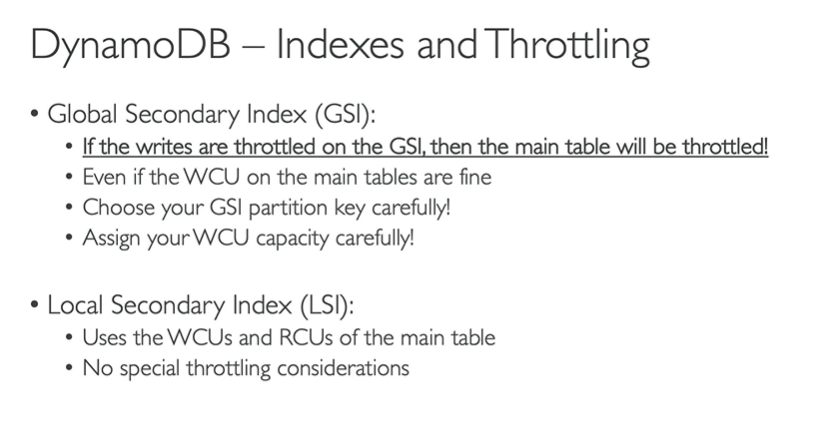 DynamoDB – Indexes and Throttling

• Global Secondary Index (GSI):
  • If the writes are throttled on the GSI, then the main table will be throttled!
  • Even if the WCU on the main tables are fine
  • Choose your GSI partition key carefully!
  • Assign your WCU capacity carefully!

• Local Secondary Index (LSI):
  • Uses the WCUs and RCUs of the main table
  • No special throttling considerations